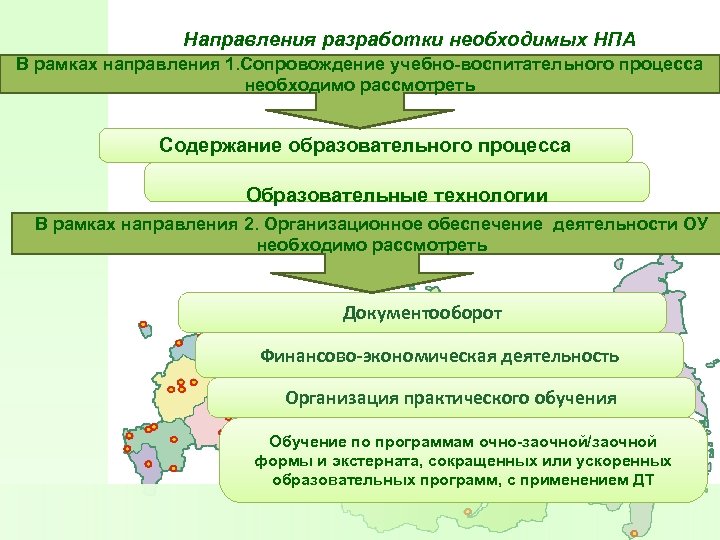 Направления разработки необходимых НПА

В рамках направления 1.Сопровождение учебно-воспитательного процесса необходимо рассмотреть

Содержание образовательного процесса

Образовательные технологии

В рамках направления 2. Организационное обеспечение деятельности ОУ необходимо рассмотреть

Документооборот

Финансово-экономическая деятельность

Организация практического обучения

Обучение по программам очно-заочной/заочной формы и экстерната, сокращенных или ускоренных образовательных программ, с применением ДТ